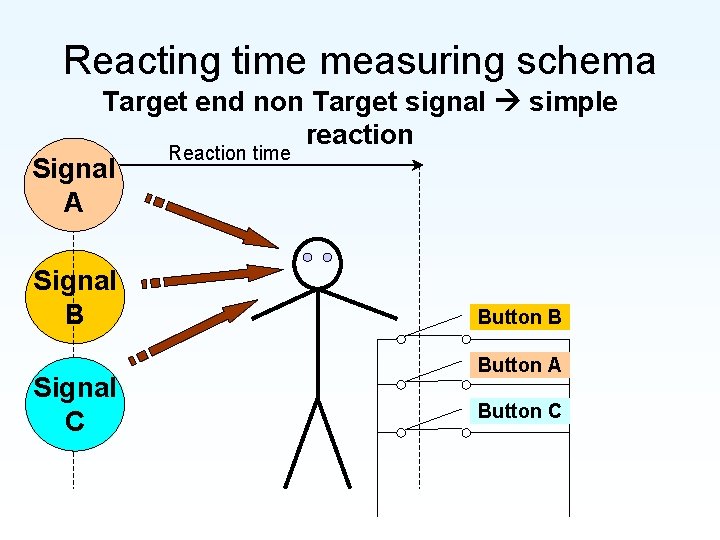 Reacting time measuring schema

Target end non Target signal → simple reaction

Reaction time

Signal A

Signal B

Signal C

Button B

Button A

Button C